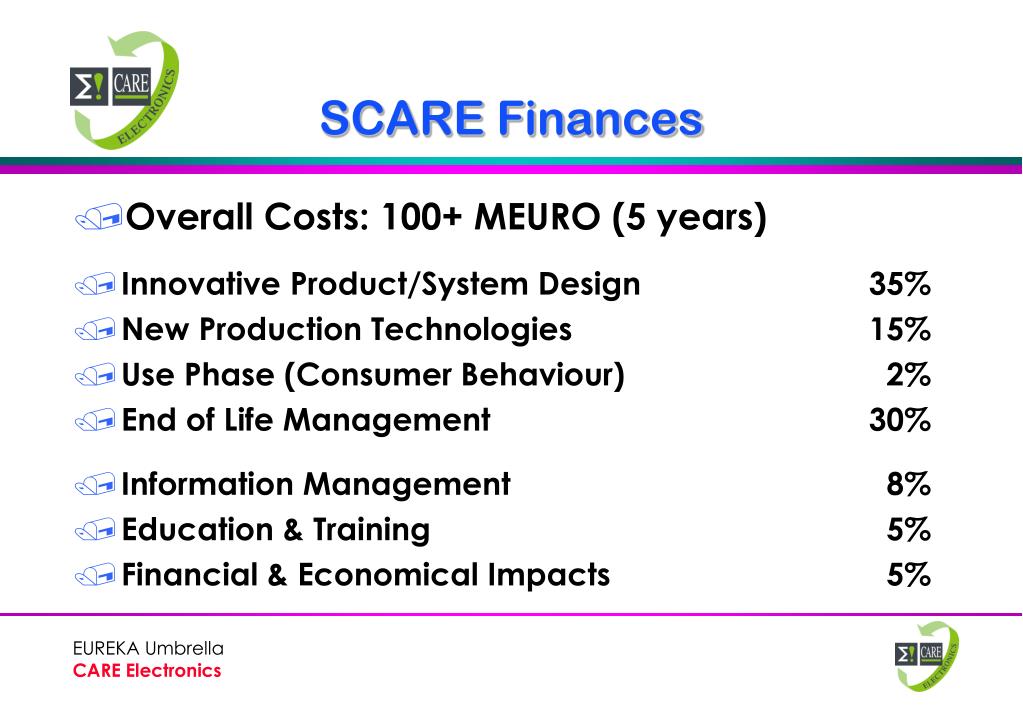 Σ! CARE ELECTRONICS

SCARE Finances

Overall Costs: 100+ MEURO (5 years)

Innovative Product/System Design 35%
New Production Technologies 15%
Use Phase (Consumer Behaviour) 2%
End of Life Management 30%

Information Management 8%
Education & Training 5%
Financial & Economical Impacts 5%

EUREKA Umbrella
CARE Electronics

Σ! CARE ELECTRONICS